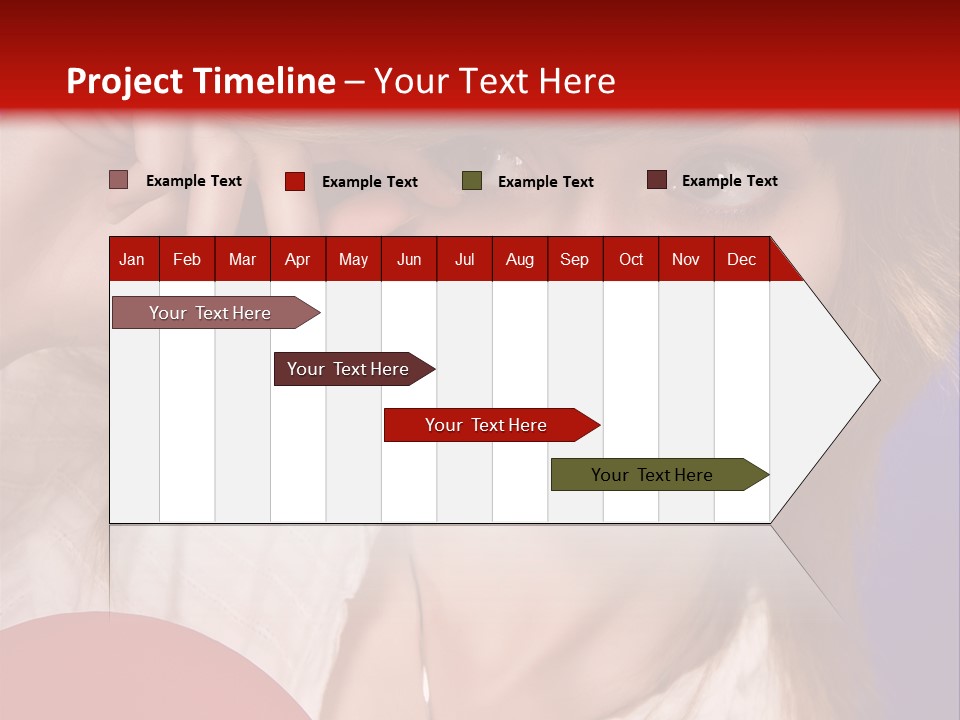 Project Timeline – Your Text Here

Example Text
Example Text
Example Text
Example Text

| Jan | Feb | Mar | Apr | May | Jun | Jul | Aug | Sep | Oct | Nov | Dec |
|---|---|---|---|---|---|---|---|---|---|---|---|

Your Text Here
Your Text Here
Your Text Here
Your Text Here